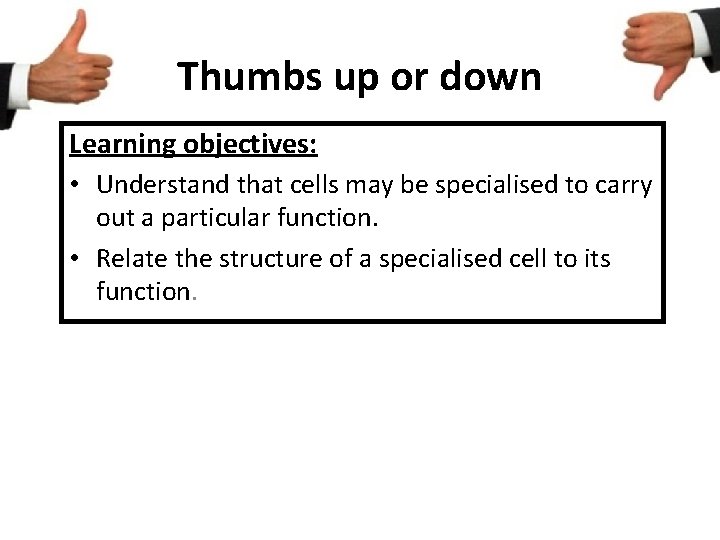 Thumbs up or down

Learning objectives:

• Understand that cells may be specialised to carry out a particular function.

• Relate the structure of a specialised cell to its function.